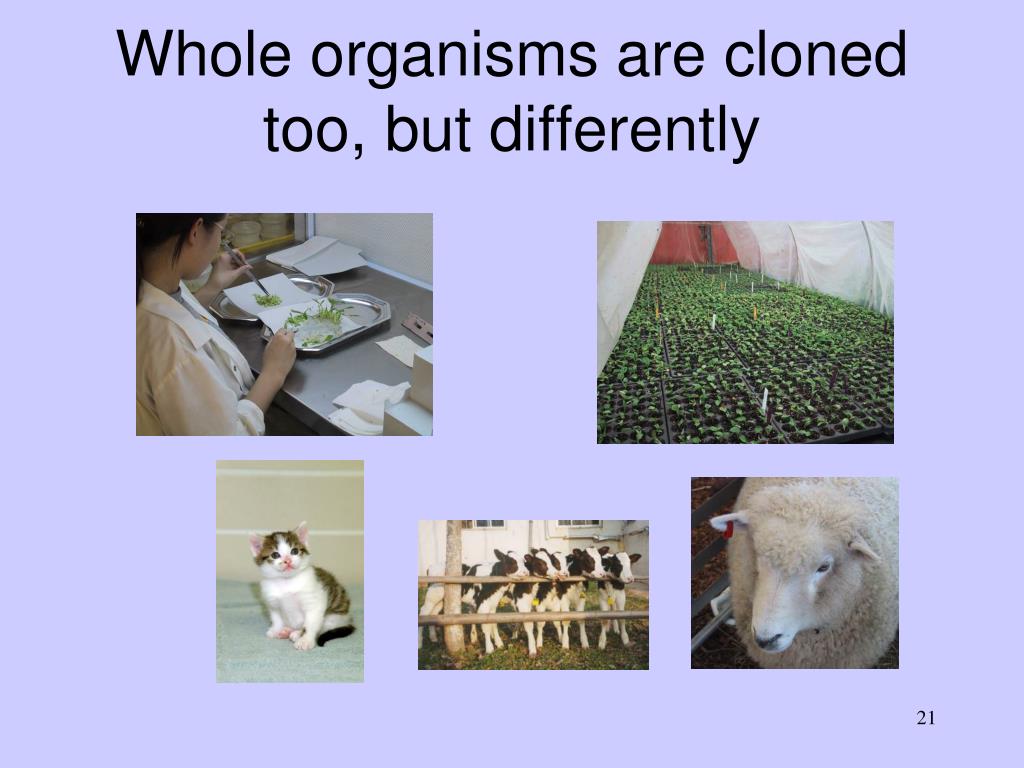 Whole organisms are cloned too, but differently

21